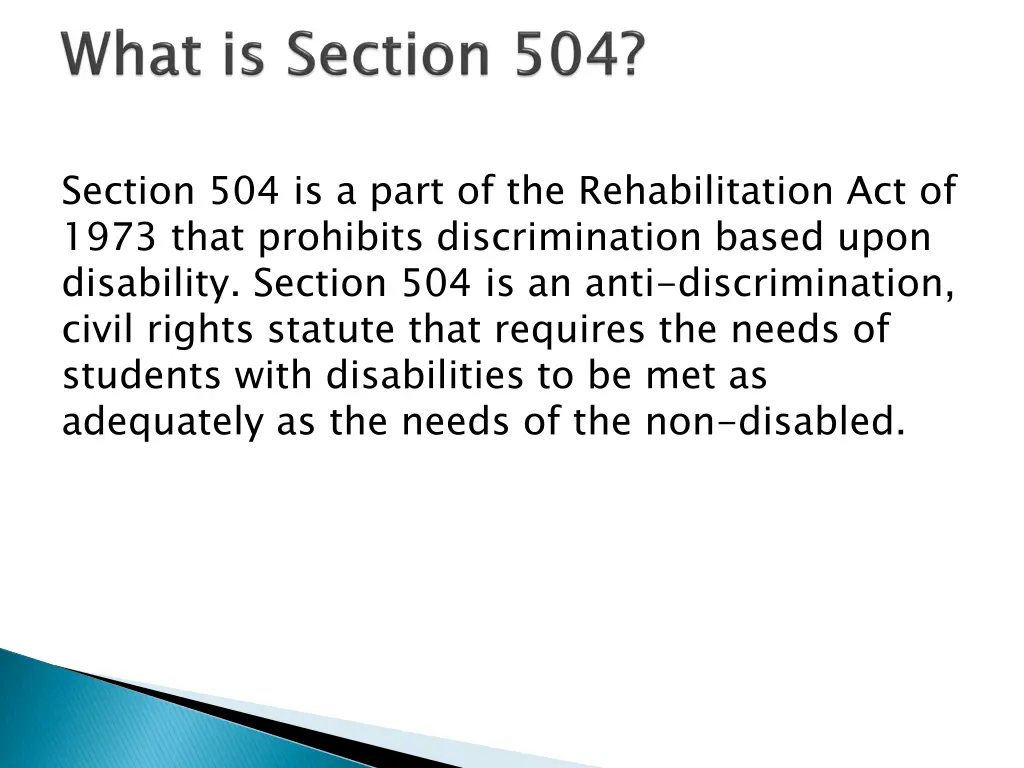 What is Section 504?

Section 504 is a part of the Rehabilitation Act of 1973 that prohibits discrimination based upon disability. Section 504 is an anti-discrimination, civil rights statute that requires the needs of students with disabilities to be met as adequately as the needs of the non-disabled.